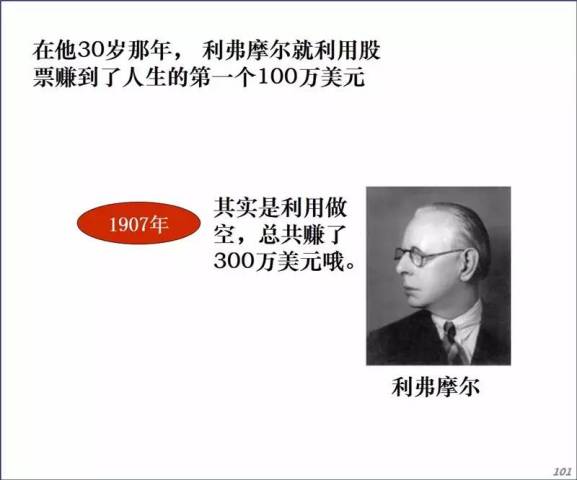 在他30岁那年， 利弗摩尔就利用股票赚到了人生的第一个100万美元

1907年

其实是利用做空，总共赚了300万美元哦。

利弗摩尔

101